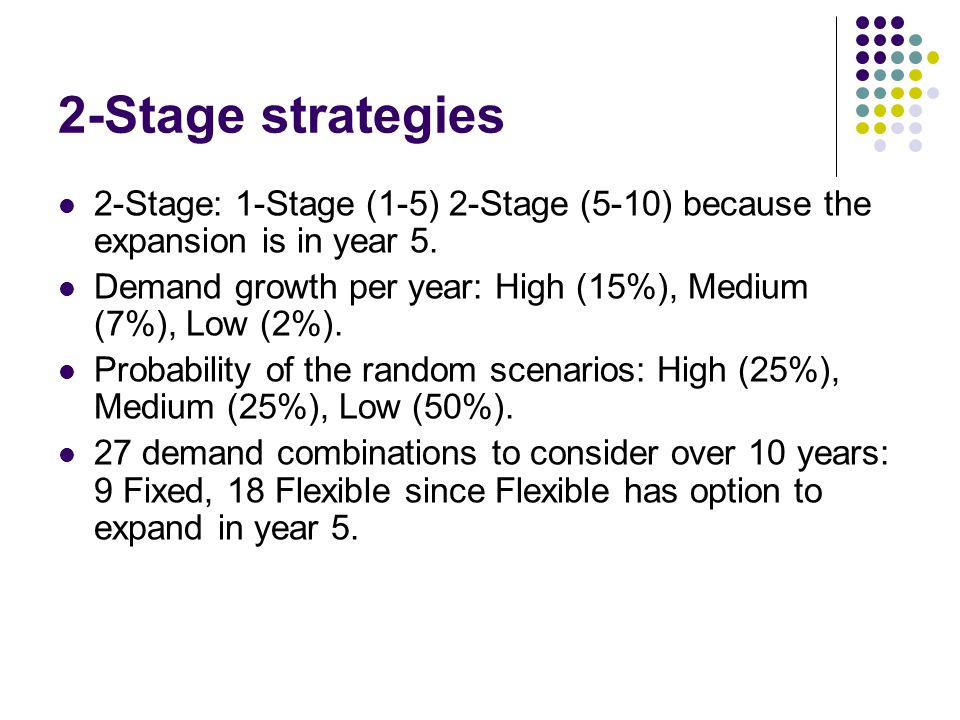 2-Stage strategies

- 2-Stage: 1-Stage (1-5) 2-Stage (5-10) because the expansion is in year 5.
- Demand growth per year: High (15%), Medium (7%), Low (2%).
- Probability of the random scenarios: High (25%), Medium (25%), Low (50%).
- 27 demand combinations to consider over 10 years: 9 Fixed, 18 Flexible since Flexible has option to expand in year 5.